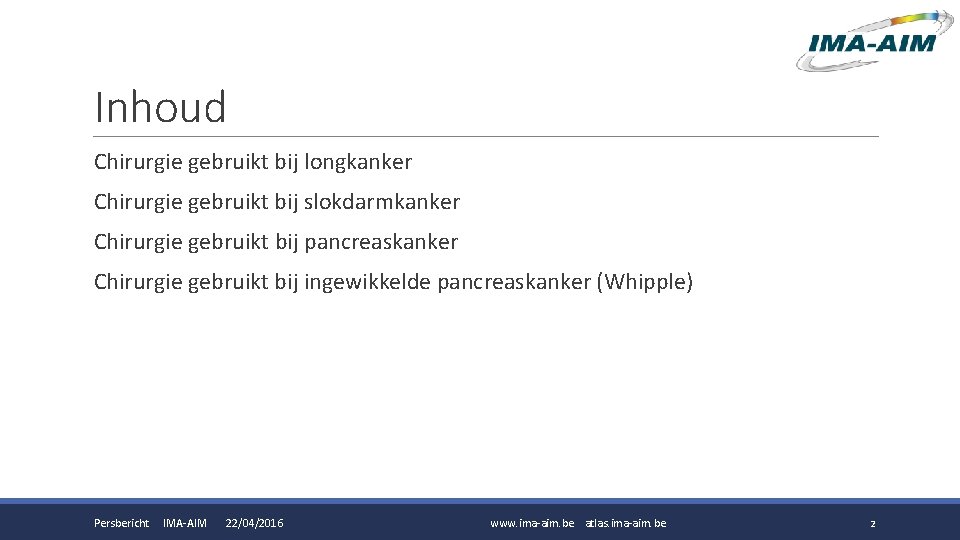 IMA-AIM

Inhoud

Chirurgie gebruikt bij longkanker

Chirurgie gebruikt bij slokdarmkanker

Chirurgie gebruikt bij pancreaskanker

Chirurgie gebruikt bij ingewikkelde pancreaskanker (Whipple)

Persbericht IMA-AIM 22/04/2016 www.ima-aim.be atlas.ima-aim.be 2